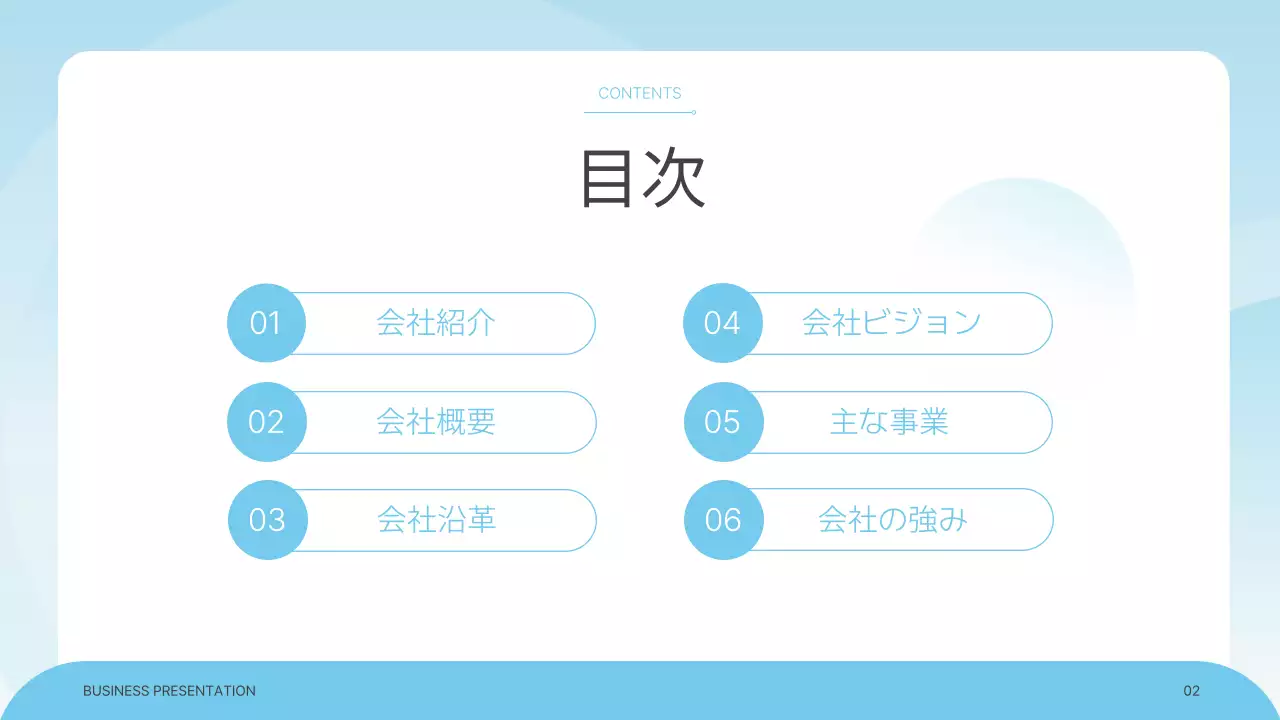 CONTENTS

目次

01 会社紹介

02 会社概要

03 会社沿革

04 会社ビジョン

05 主な事業

06 会社の強み

BUSINESS PRESENTATION

02